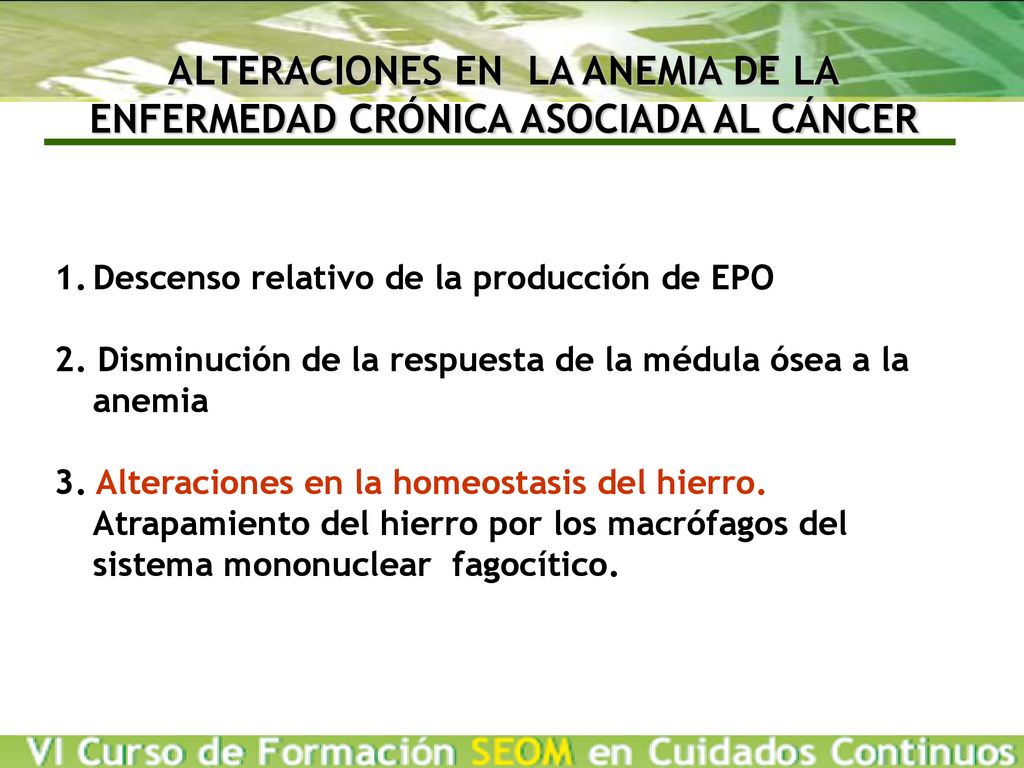 ALTERACIONES EN LA ANEMIA DE LA ENFERMEDAD CRÓNICA ASOCIADA AL CÁNCER

1. Descenso relativo de la producción de EPO

2. Disminución de la respuesta de la médula ósea a la anemia

3. Alteraciones en la homeostasis del hierro. Atrapamiento del hierro por los macrófagos del sistema mononuclear fagocítico.

VI Curso de Formación SEOM en Cuidados Continuos